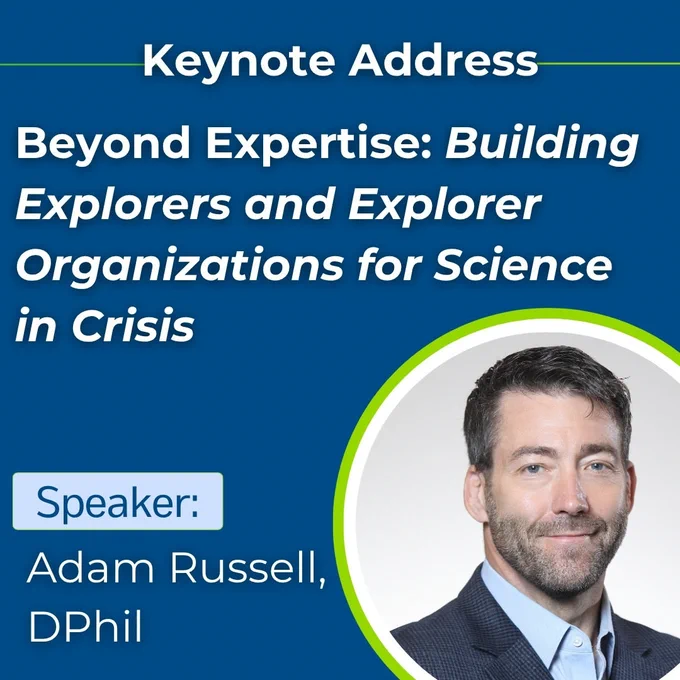 Keynote Address

Beyond Expertise: Building Explorers and Explorer Organizations for Science in Crisis

Speaker:

Adam Russell, DPhil